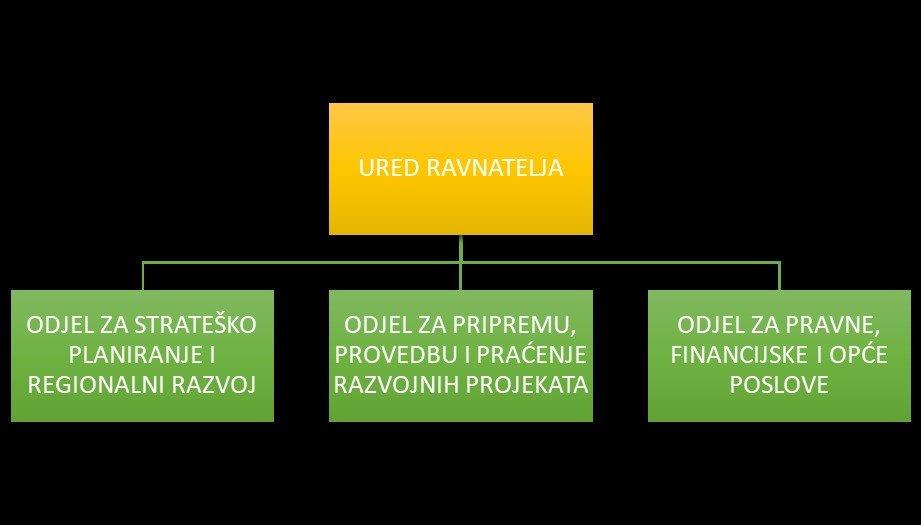 URED RAVNATELJA

ODJEL ZA STRATEŠKO PLANIRANJE I REGIONALNI RAZVOJ

ODJEL ZA PRIPREMU, PROVEDBU I PRAĆENJE RAZVOJNIH PROJEKATA

ODJEL ZA PRAVNE, FINANCIJSKE I OPĆE POSLOVE